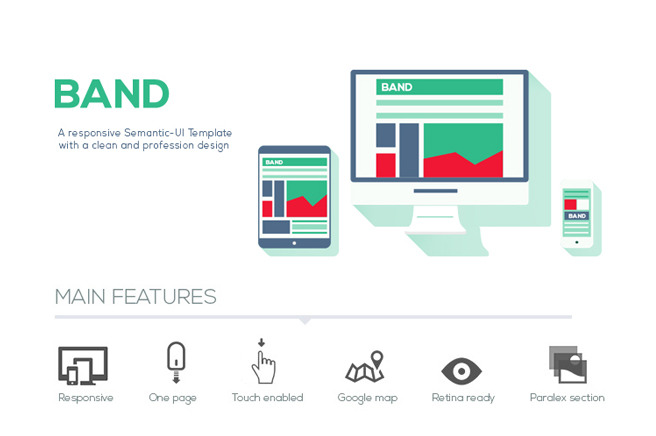 BAND

A responsive Semantic-UI Template with a clean and profession design

BAND

BAND

BAND

MAIN FEATURES

Responsive

One page

Touch enabled

Google map

Retina ready

Paralex section